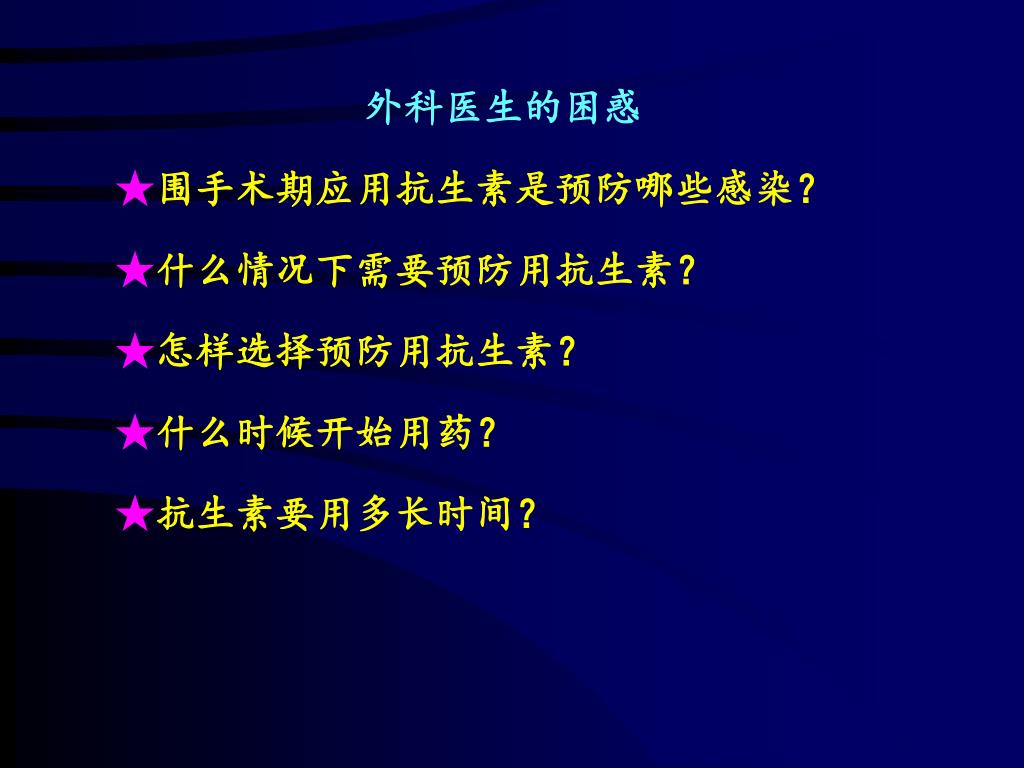 外科医生的困惑

★围手术期应用抗生素是预防哪些感染？

★什么情况下需要预防用抗生素？

★怎样选择预防用抗生素？

★什么时候开始用药？

★抗生素要用多长时间？